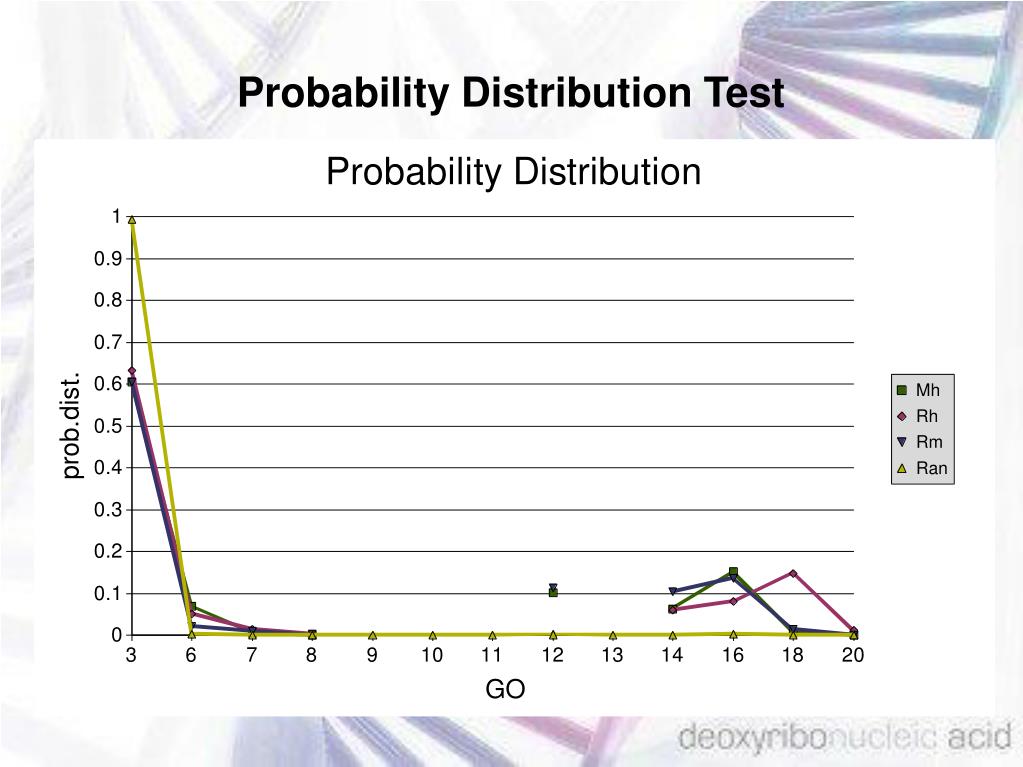 Probability Distribution Test

Probability Distribution

1
0.9
0.8
0.7
0.6
0.5
0.4
0.3
0.2
0.1
0

prob.dist.

3 6 7 8 9 10 11 12 13 14 16 18 20

GO

Mh
Rh
Rm
Ran

deoxyribonucleic acid